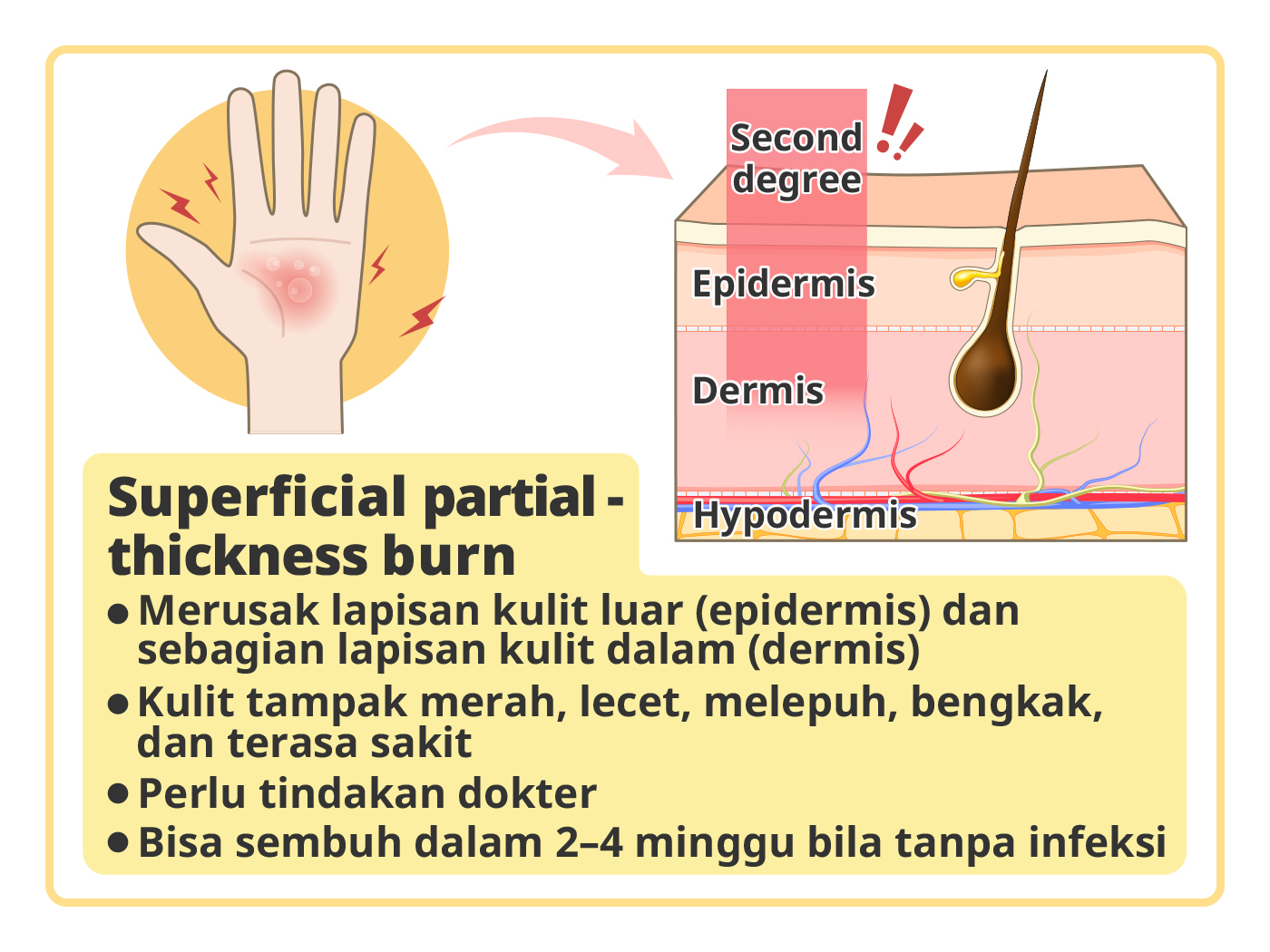 Second degree

Epidermis

Dermis

Hypodermis

Superficial partial - thickness burn

● Merusak lapisan kulit luar (epidermis) dan sebagian lapisan kulit dalam (dermis)

● Kulit tampak merah, lecet, melepuh, bengkak, dan terasa sakit

● Perlu tindakan dokter

● Bisa sembuh dalam 2–4 minggu bila tanpa infeksi